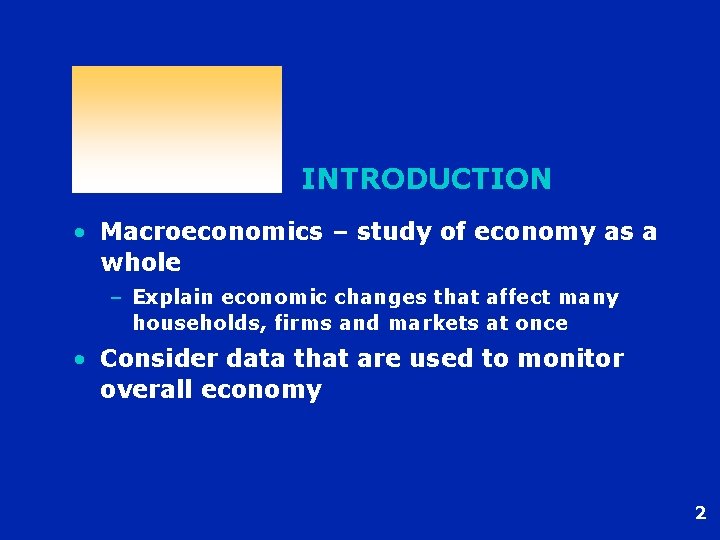 INTRODUCTION

• Macroeconomics – study of economy as a whole
  – Explain economic changes that affect many households, firms and markets at once
• Consider data that are used to monitor overall economy

2